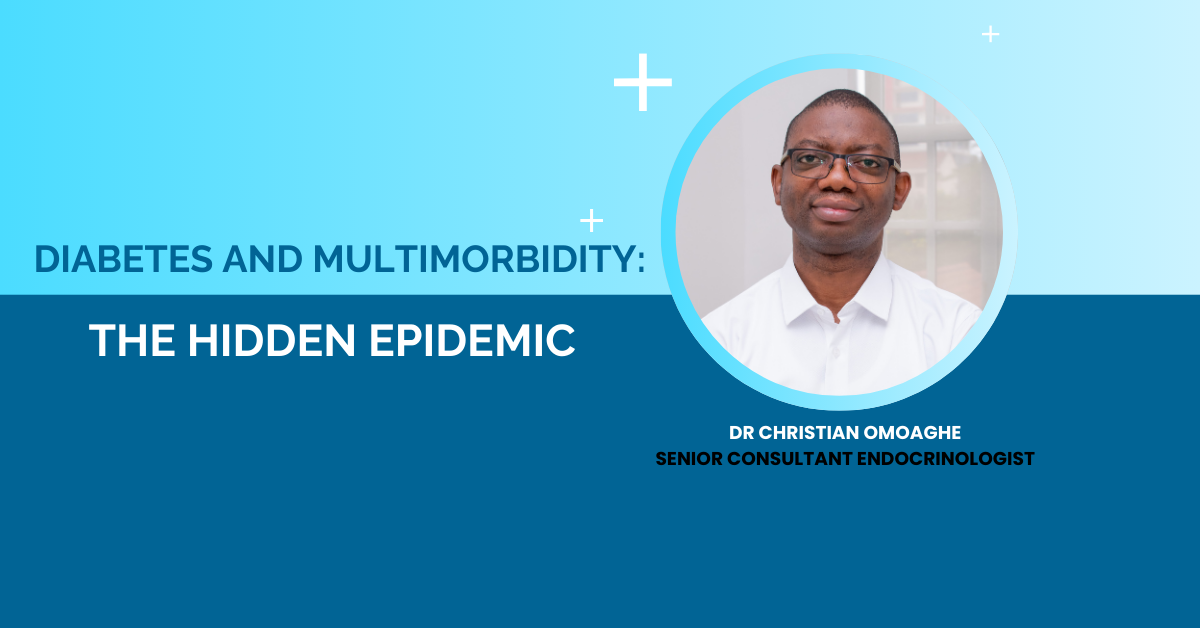 DIABETES AND MULTIMORBIDITY:

THE HIDDEN EPIDEMIC

DR CHRISTIAN OMOAGHE
SENIOR CONSULTANT ENDOCRINOLOGIST